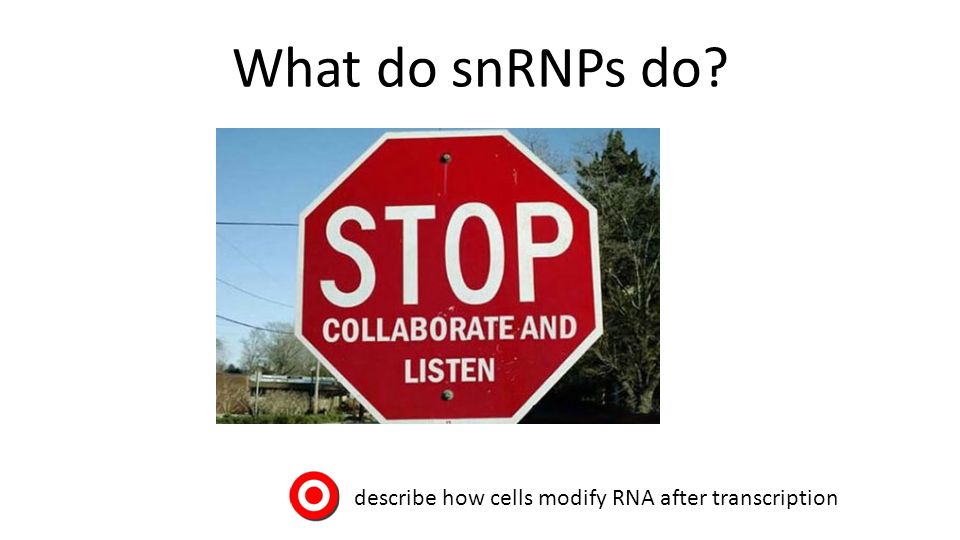 What do snRNPs do?

STOP
COLLABORATE AND
LISTEN

describe how cells modify RNA after transcription